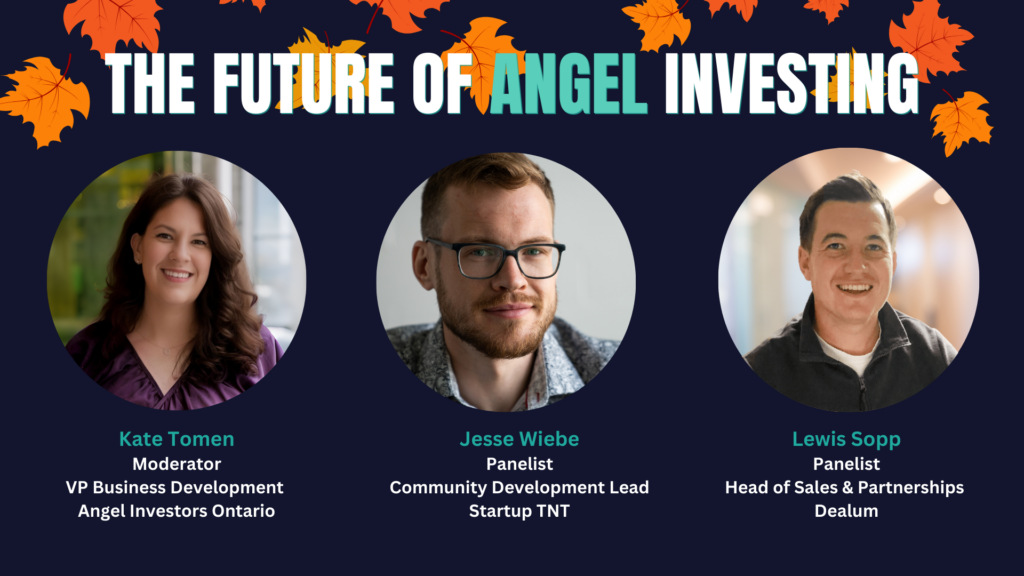 THE FUTURE OF ANGEL INVESTING

Kate Tomen
Moderator
VP Business Development
Angel Investors Ontario

Jesse Wiebe
Panelist
Community Development Lead
Startup TNT

Lewis Sopp
Panelist
Head of Sales & Partnerships
Dealum